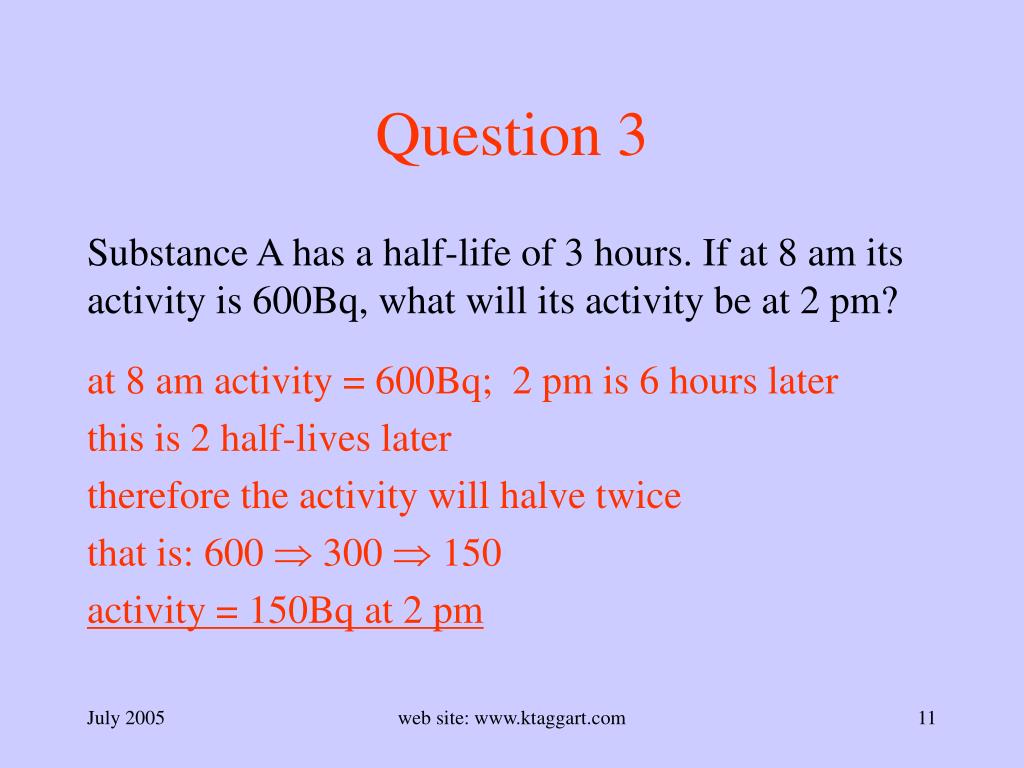 Question 3

Substance A has a half-life of 3 hours. If at 8 am its activity is 600Bq, what will its activity be at 2 pm?

at 8 am activity = 600Bq; 2 pm is 6 hours later

this is 2 half-lives later

therefore the activity will halve twice

that is: 600 $\Rightarrow$ 300 $\Rightarrow$ 150

activity = 150Bq at 2 pm

July 2005

web site: www.ktaggart.com

11